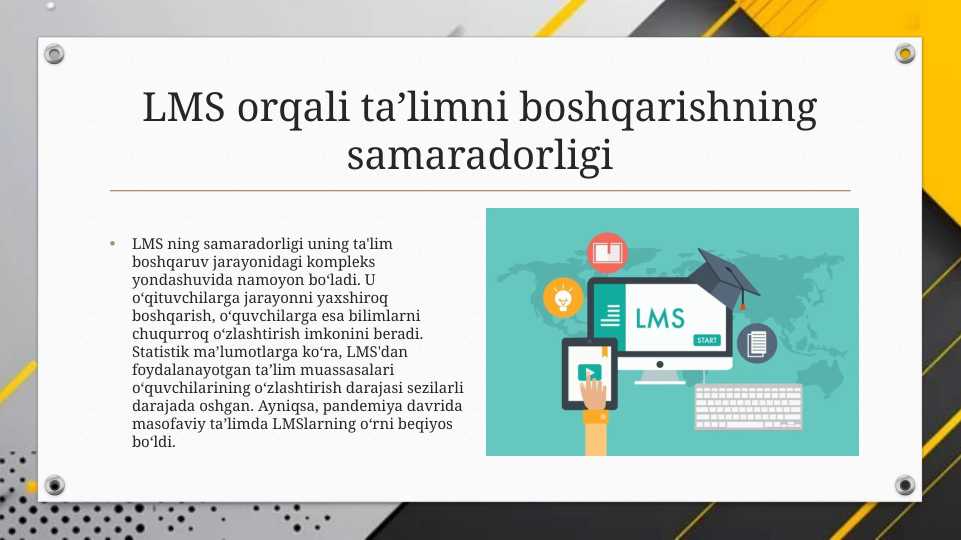 LMS orqali ta’limni boshqarishning samaradorligi

• LMS ning samaradorligi uning ta'lim boshqaruv jarayonidagi kompleks yondashuvida namoyon bo‘ladi. U o‘qituvchilarga jarayonni yaxshiroq boshqarish, o‘quvchilarga esa bilimlarni chuqurroq o‘zlashtirish imkonini beradi. Statistik ma’lumotlarga ko‘ra, LMS'dan foydalanayotgan ta’lim muassasalari o‘quvchilarining o‘zlashtirish darajasi sezilarli darajada oshgan. Ayniqsa, pandemiya davrida masofaviy ta’limda LMSlarning o‘rni beqiyos bo‘ldi.

LMS

START